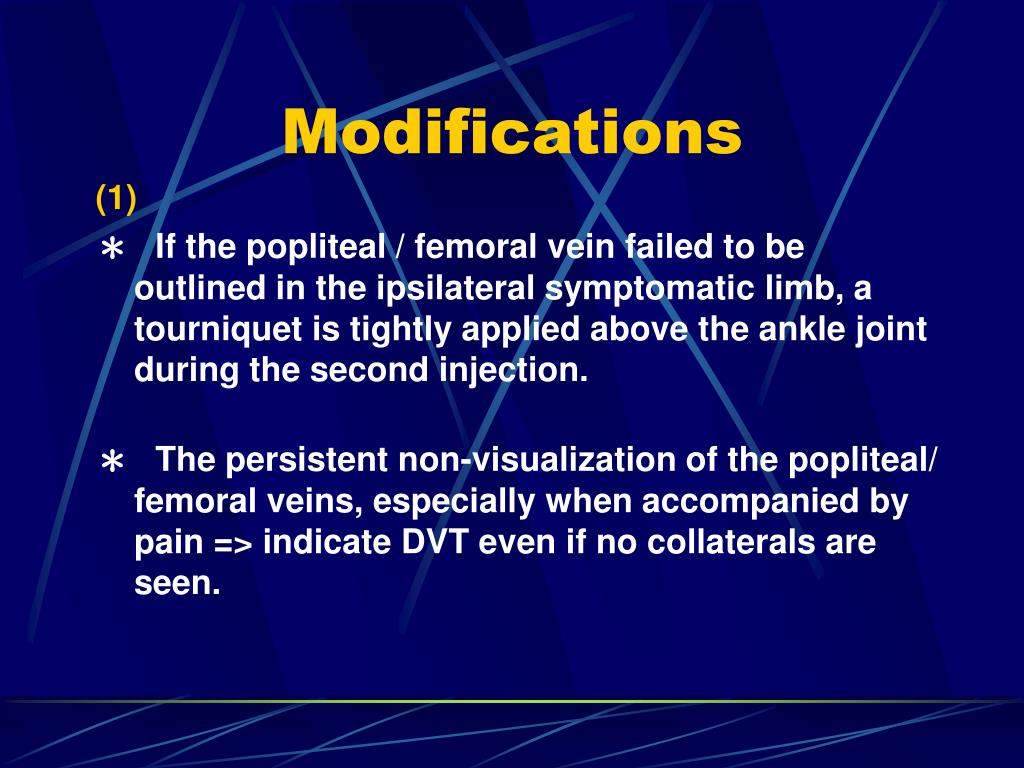 Modifications

(1)

∗ If the popliteal / femoral vein failed to be outlined in the ipsilateral symptomatic limb, a tourniquet is tightly applied above the ankle joint during the second injection.

∗ The persistent non-visualization of the popliteal/ femoral veins, especially when accompanied by pain => indicate DVT even if no collaterals are seen.